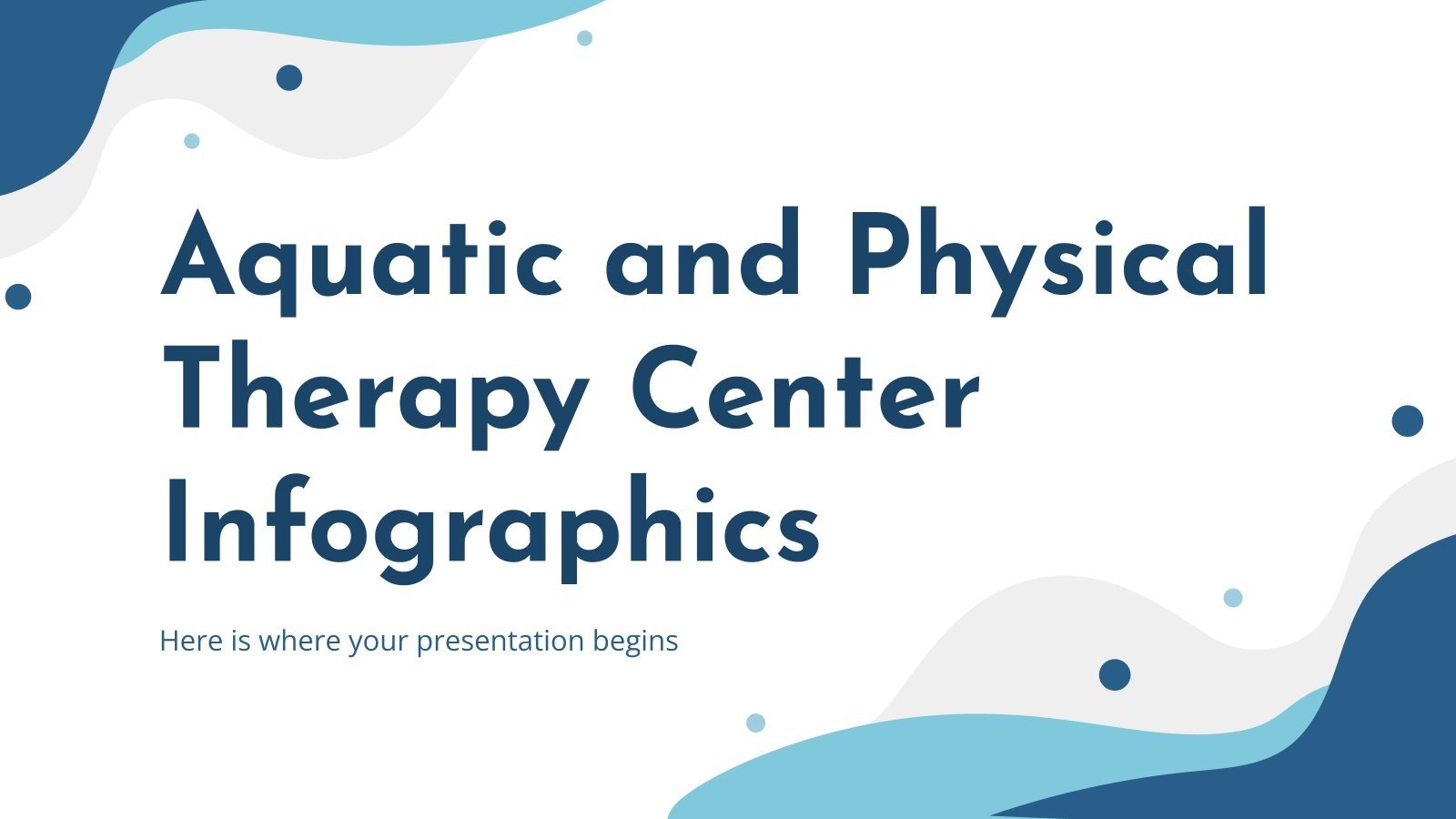 Aquatic and Physical Therapy Center Infographics

Here is where your presentation begins